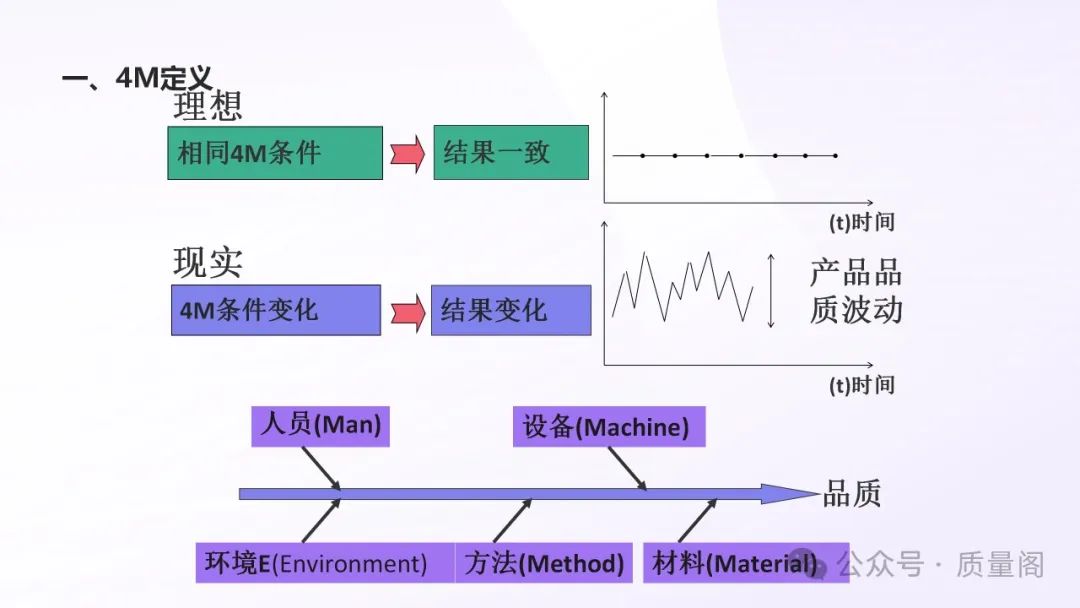 一、4M定义

理想

相同4M条件 结果一致

(t)时间

现实

4M条件变化 结果变化

产品品质波动

(t)时间

人员(Man)

设备(Machine)

品质

环境E(Environment)

方法(Method)

材料(Material)

公众号 · 质量阁